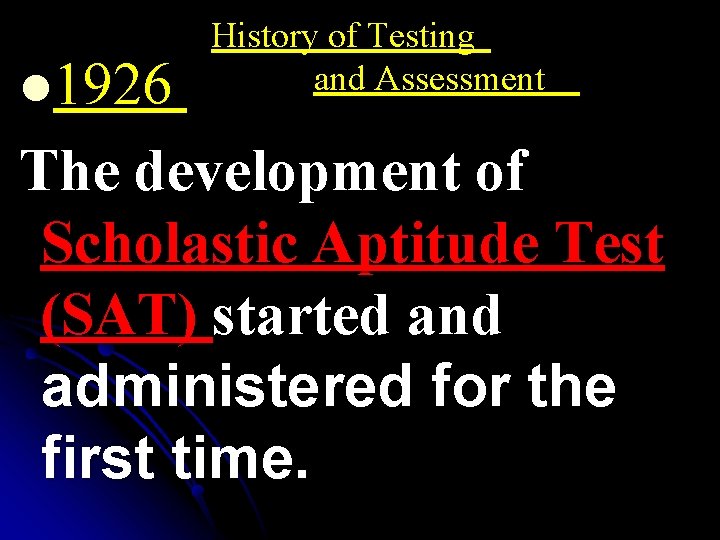 History of Testing and Assessment

1926

The development of Scholastic Aptitude Test (SAT) started and administered for the first time.